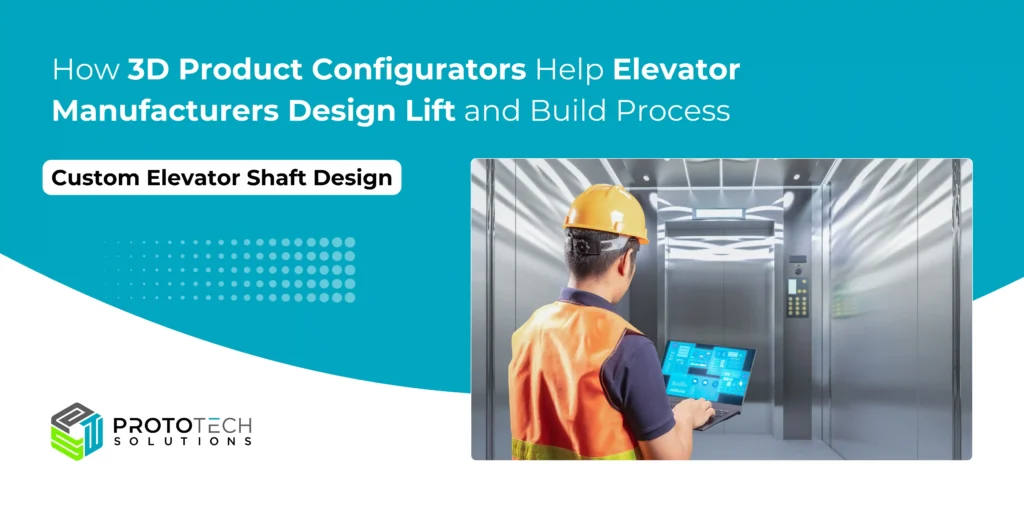 How 3D Product Configurators Help Elevator Manufacturers Design Lift and Build Process

Custom Elevator Shaft Design

PROTOTECH SOLUTIONS